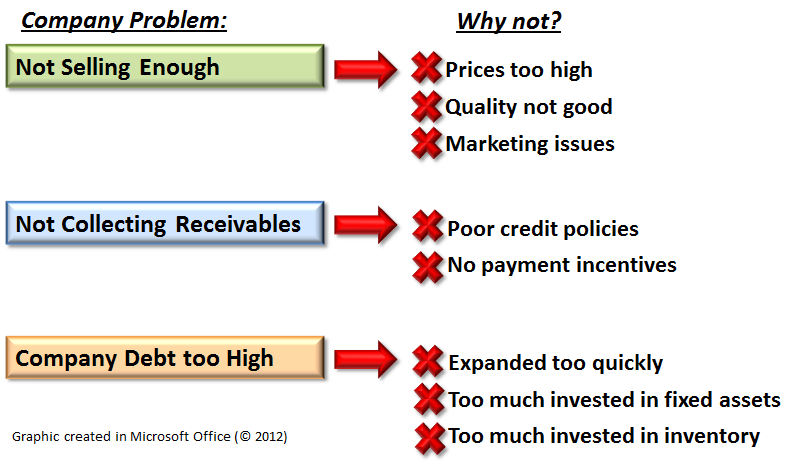 Company Problem:

Why not?

Not Selling Enough

Prices too high
Quality not good
Marketing issues

Not Collecting Receivables

Poor credit policies
No payment incentives

Company Debt too High

Expanded too quickly
Too much invested in fixed assets
Too much invested in inventory

Graphic created in Microsoft Office (© 2012)